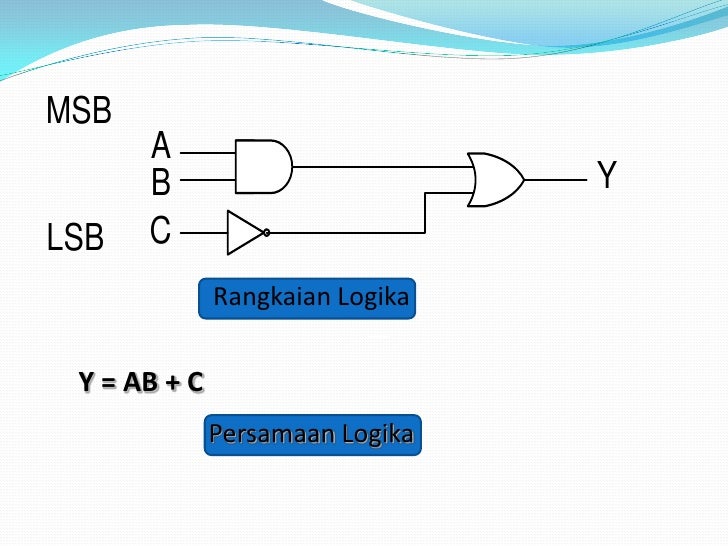 MSB

A

B

LSB

C

Y

Rangkaian Logika

Y = AB + C

Persamaan Logika